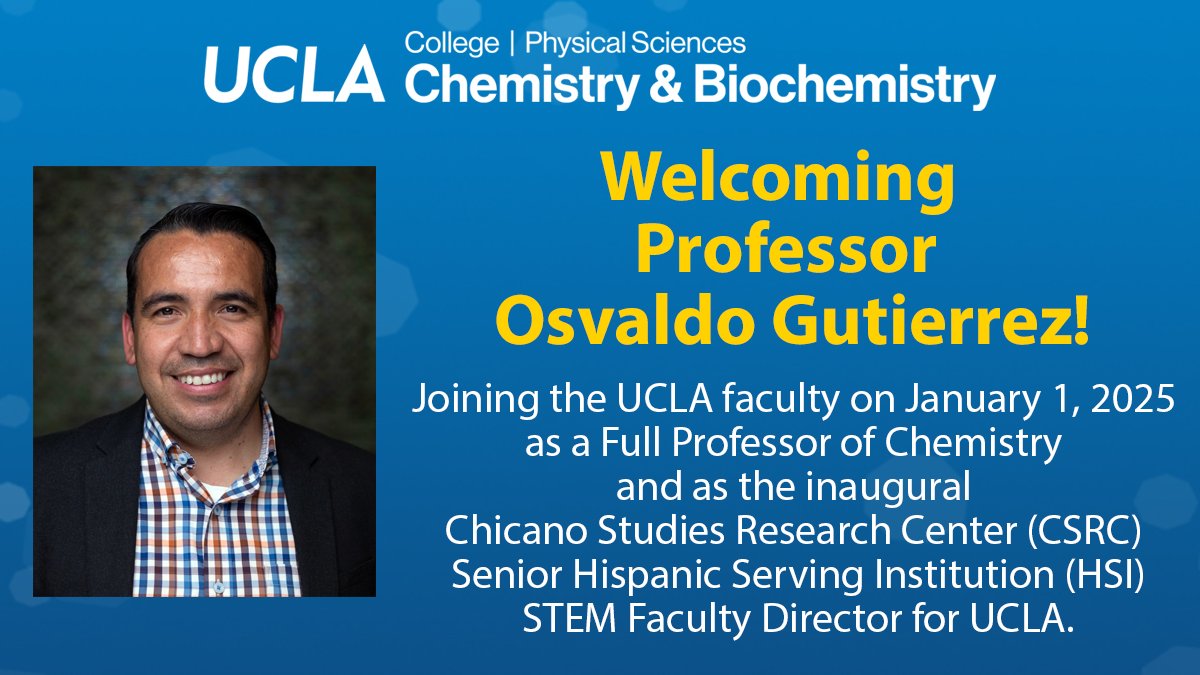 UCLA College | Physical Sciences
Chemistry & Biochemistry

Welcoming Professor Osvaldo Gutierrez!

Joining the UCLA faculty on January 1, 2025 as a Full Professor of Chemistry and as the inaugural Chicano Studies Research Center (CSRC) Senior Hispanic Serving Institution (HSI) STEM Faculty Director for UCLA.